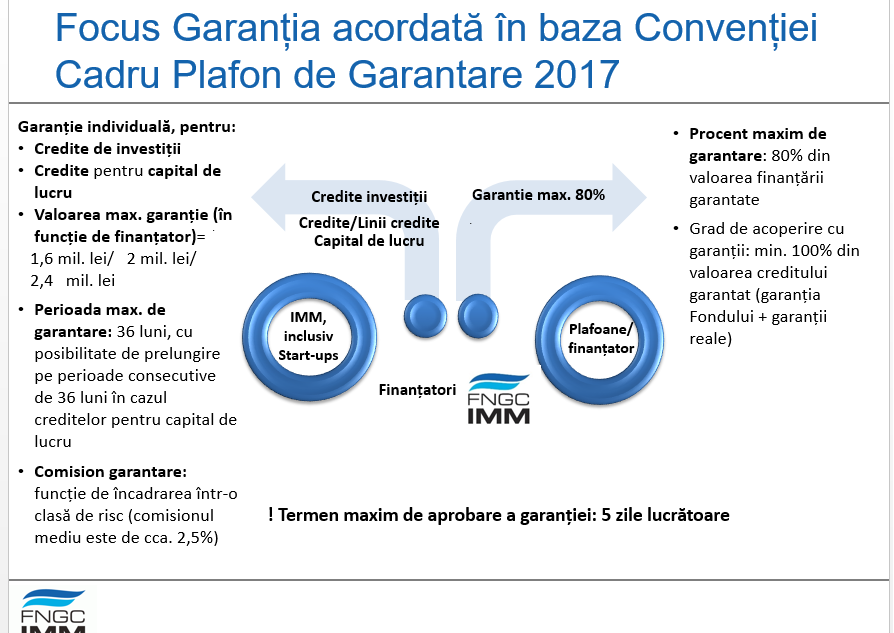 Focus Garanția acordată în baza Convenției Cadru Plafon de Garantare 2017

Garanție individuală, pentru:
• Credite de investiții
• Credite pentru capital de lucru
• Valoarea max. garanție (în funcție de finanțator)= 1,6 mil. lei/ 2 mil. lei/ 2,4 mil. lei
• Perioada max. de garantare: 36 luni, cu posibilitate de prelungire pe perioade consecutive de 36 luni în cazul creditelor pentru capital de lucru
• Comision garantare: funcție de încadrarea într-o clasă de risc (comisionul mediu este de cca. 2,5%)

Credite investiții
Credite/Linii credite Capital de lucru
Garantie max. 80%

IMM, inclusiv Start-ups

Finanțatori

FNGC IMM

Plafoane/ finanțator

• Procent maxim de garantare: 80% din valoarea finanțării garantate
• Grad de acoperire cu garanții: min. 100% din valoarea creditului garantat (garanția Fondului + garanții reale)

! Termen maxim de aprobare a garanției: 5 zile lucrătoare

FNGC IMM